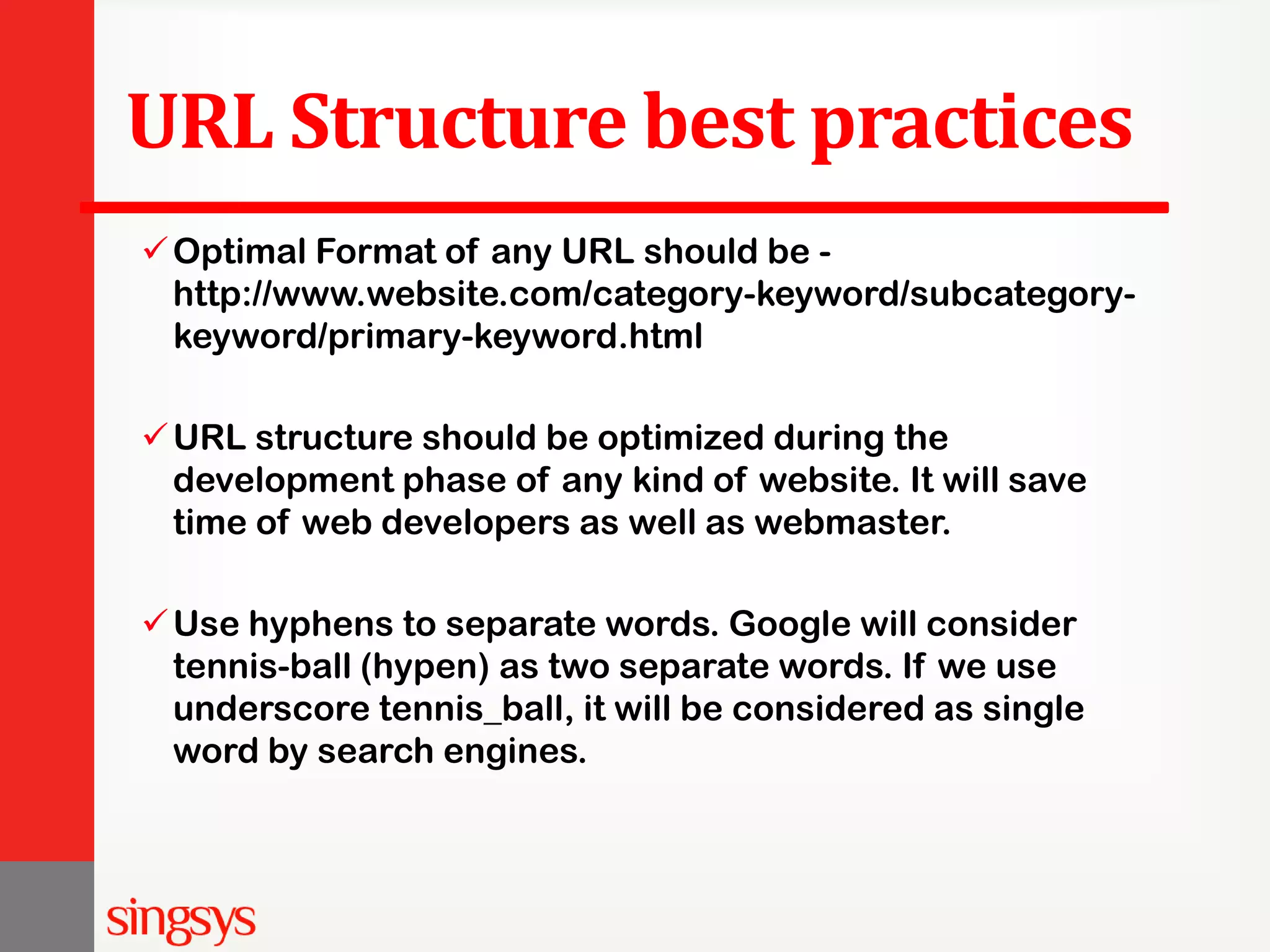 URL Structure best practices

✓ Optimal Format of any URL should be - http://www.website.com/category-keyword/subcategory-keyword/primary-keyword.html

✓ URL structure should be optimized during the development phase of any kind of website. It will save time of web developers as well as webmaster.

✓ Use hyphens to separate words. Google will consider tennis-ball (hypen) as two separate words. If we use underscore tennis_ball, it will be considered as single word by search engines.

singsys